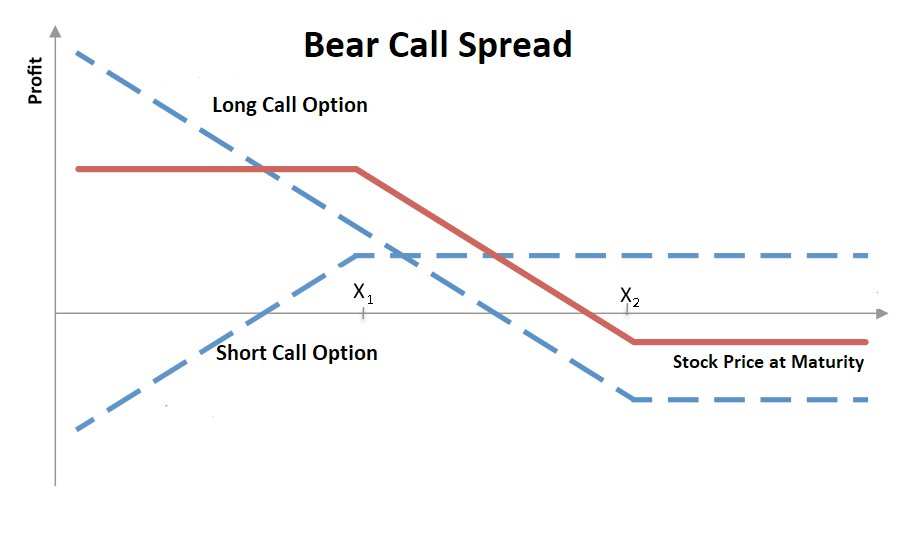 Bear Call Spread

Profit

Long Call Option

$X_1$

$X_2$

Short Call Option

Stock Price at Maturity